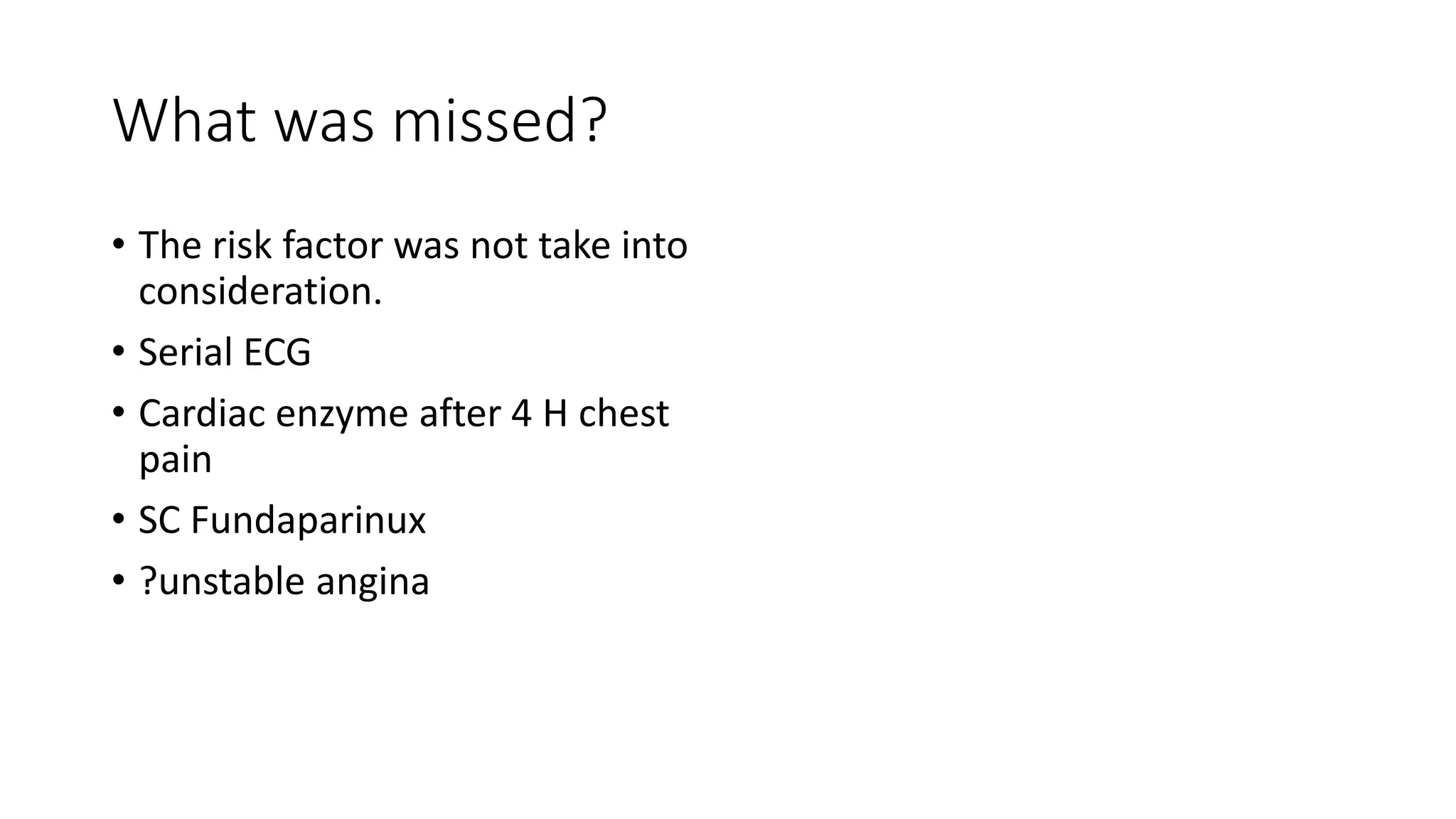 What was missed?

• The risk factor was not take into consideration.
• Serial ECG
• Cardiac enzyme after 4 H chest pain
• SC Fundaparinux
• ?unstable angina